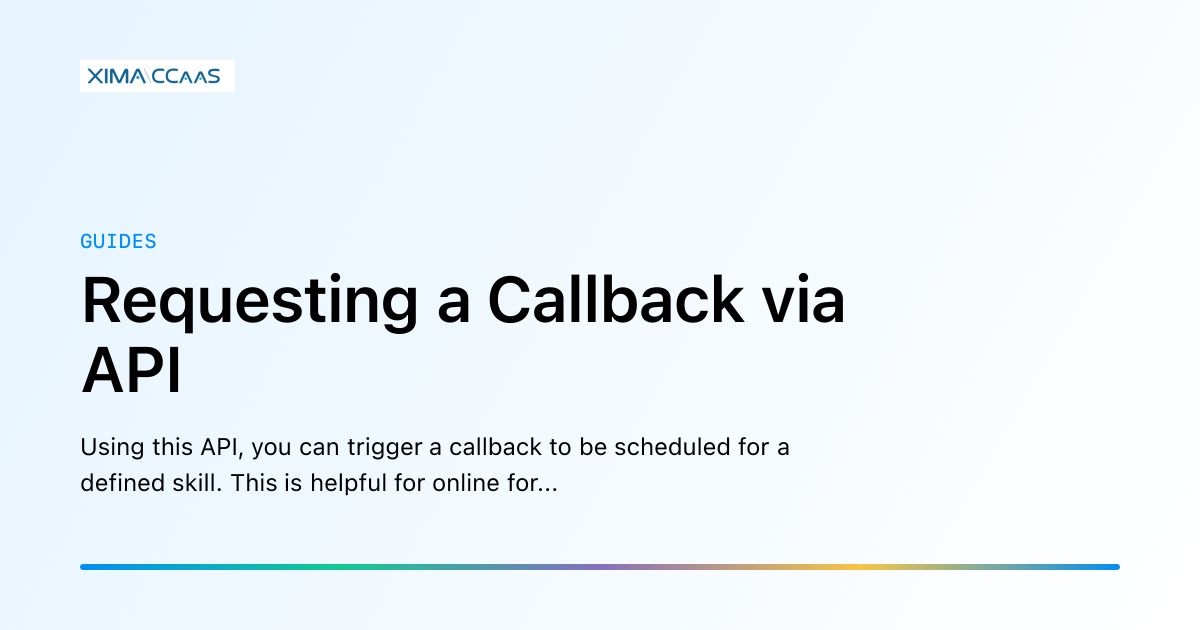 XIMA CCAAS

GUIDES

Requesting a Callback via API

Using this API, you can trigger a callback to be scheduled for a defined skill. This is helpful for online for...